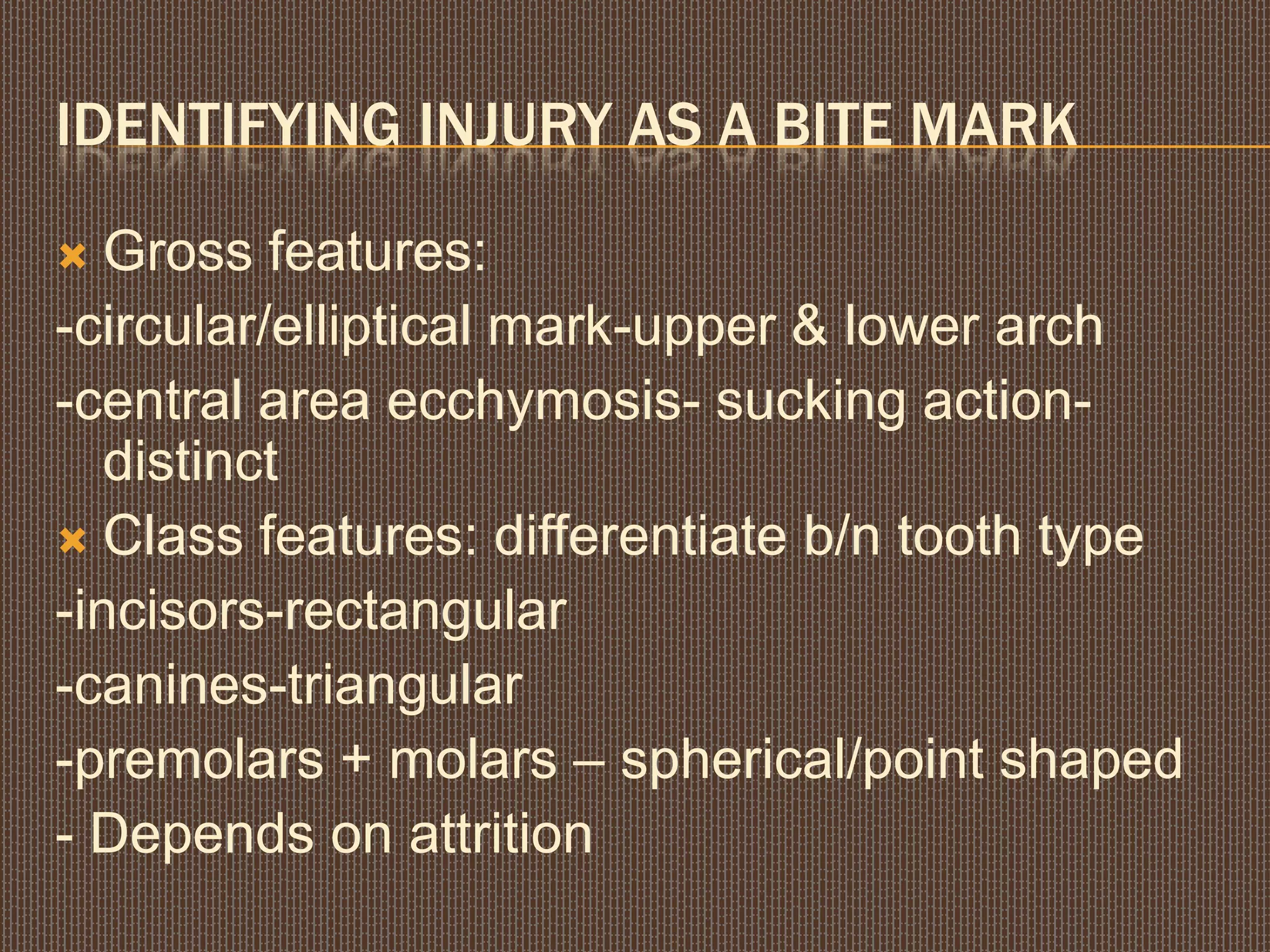 IDENTIFYING INJURY AS A BITE MARK

Gross features:
-circular/elliptical mark-upper & lower arch
-central area ecchymosis- sucking action-distinct

Class features: differentiate b/n tooth type
-incisors-rectangular
-canines-triangular
-premolars + molars – spherical/point shaped
- Depends on attrition